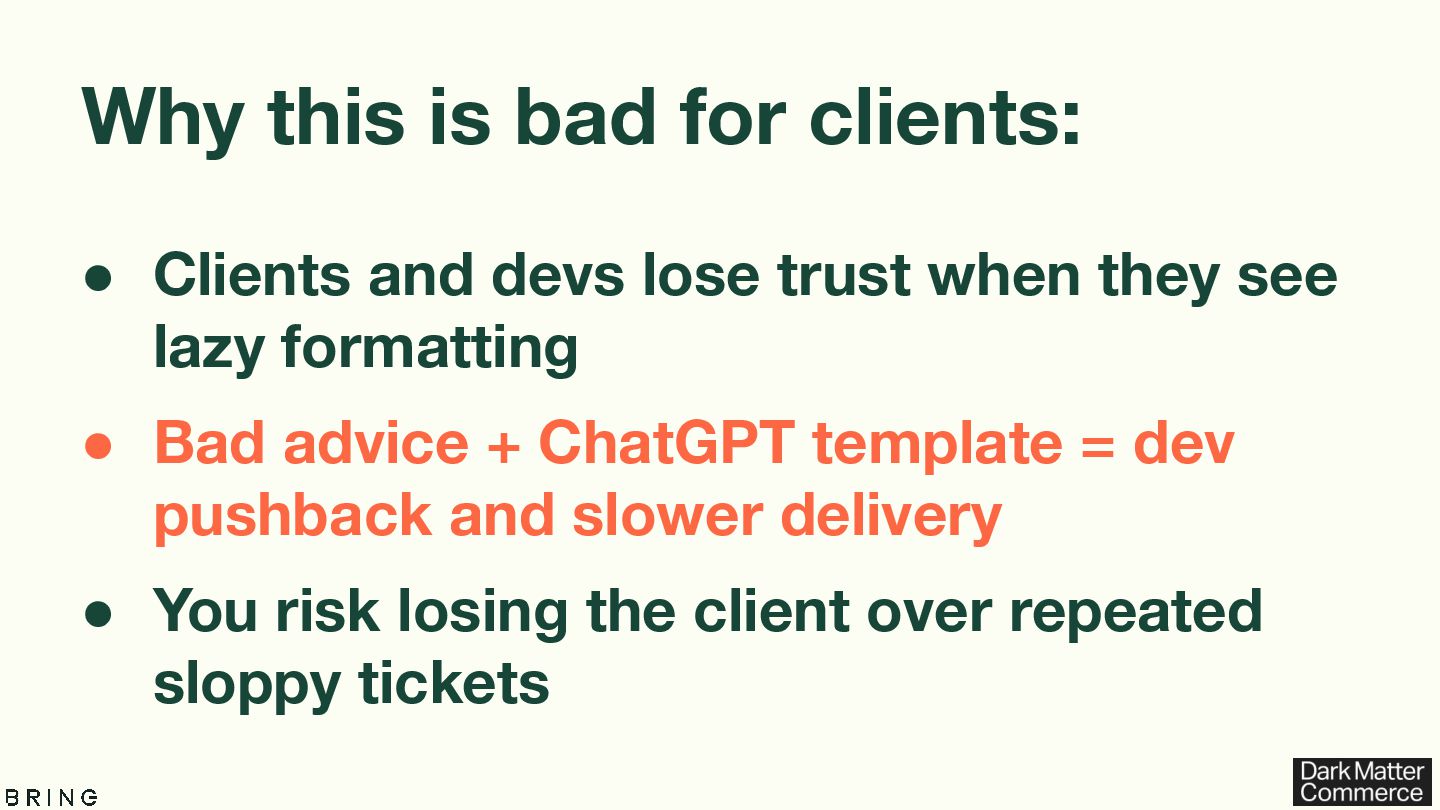 Why this is bad for clients:

● Clients and devs lose trust when they see lazy formatting

● Bad advice + ChatGPT template = dev pushback and slower delivery

● You risk losing the client over repeated sloppy tickets

BRING

Dark Matter Commerce